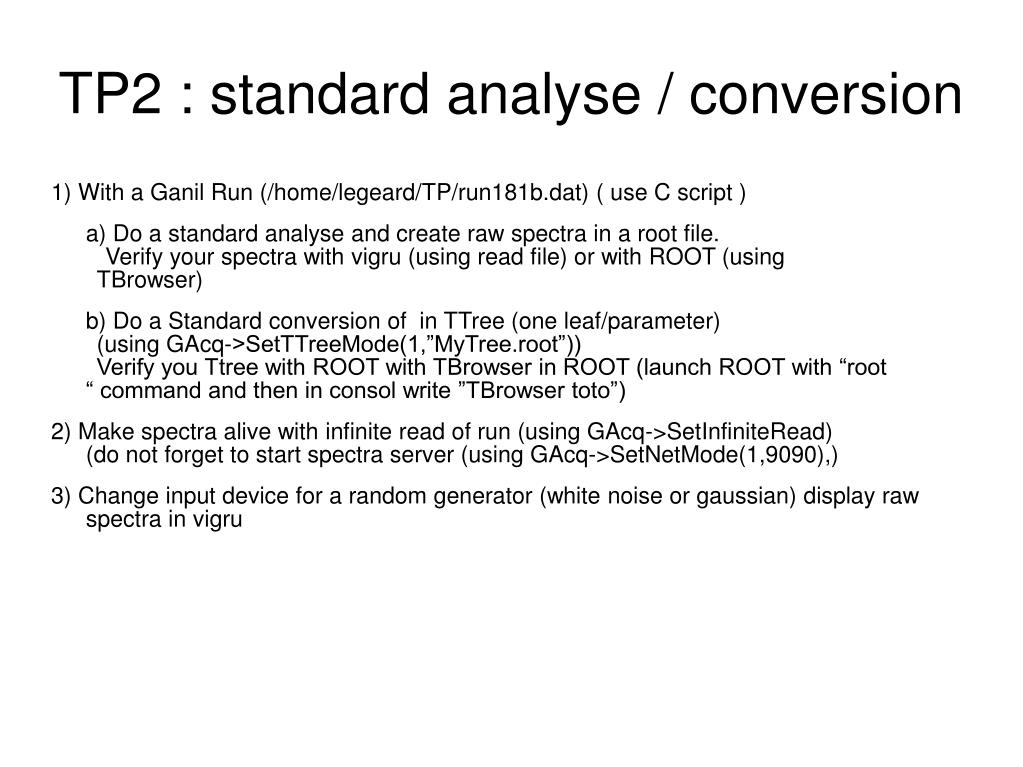 TP2 : standard analyse / conversion

1) With a Ganil Run (/home/legeard/TP/run181b.dat) ( use C script )

a) Do a standard analyse and create raw spectra in a root file. Verify your spectra with vigru (using read file) or with ROOT (using TBrowser)

b) Do a Standard conversion of in TTree (one leaf/parameter) (using GAcq->SetTTreeMode(1,”MyTree.root”)) Verify you Ttree with ROOT with TBrowser in ROOT (launch ROOT with “root “ command and then in consol write ”TBrowser toto”)

2) Make spectra alive with infinite read of run (using GAcq->SetInfiniteRead) (do not forget to start spectra server (using GAcq->SetNetMode(1,9090),)

3) Change input device for a random generator (white noise or gaussian) display raw spectra in vigru